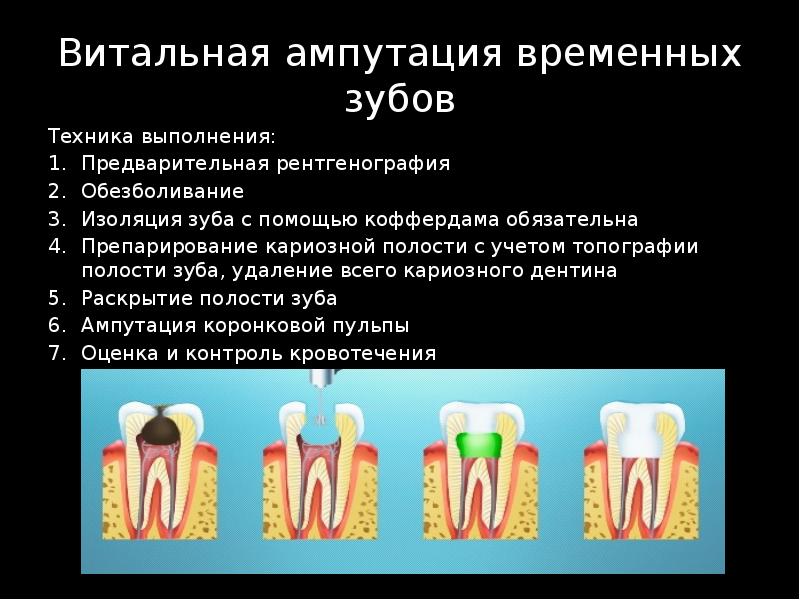 Витальная ампутация временных зубов

Техника выполнения:

1. Предварительная рентгенография
2. Обезболивание
3. Изоляция зуба с помощью коффердама обязательна
4. Препарирование кариозной полости с учетом топографии полости зуба, удаление всего кариозного дентина
5. Раскрытие полости зуба
6. Ампутация коронковой пульпы
7. Оценка и контроль кровотечения